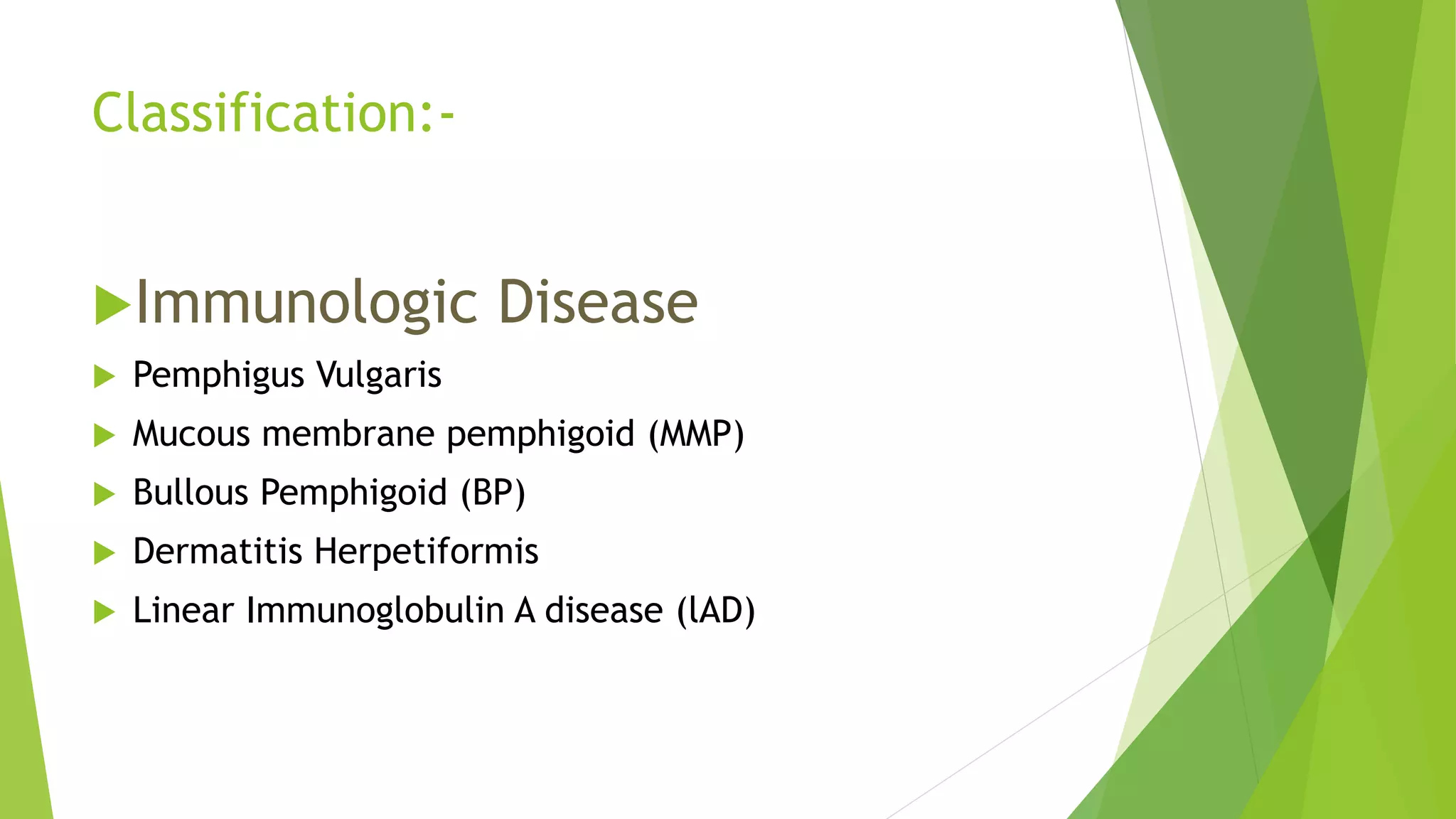 Classification:-

Immunologic Disease

Pemphigus Vulgaris

Mucous membrane pemphigoid (MMP)

Bullous Pemphigoid (BP)

Dermatitis Herpetiformis

Linear Immunoglobulin A disease (lAD)